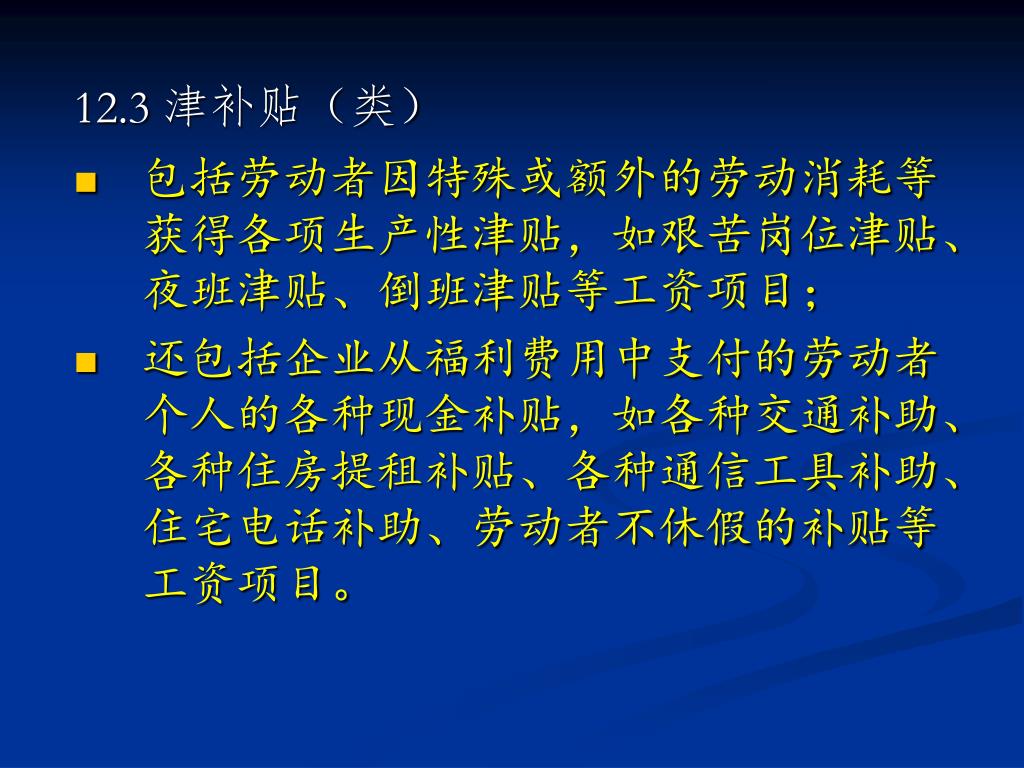 12.3 津补贴（类）

■ 包括劳动者因特殊或额外的劳动消耗等获得各项生产性津贴，如艰苦岗位津贴、夜班津贴、倒班津贴等工资项目；

■ 还包括企业从福利费用中支付的劳动者个人的各种现金补贴，如各种交通补助、各种住房提租补贴、各种通信工具补助、住宅电话补助、劳动者不休假的补贴等工资项目。